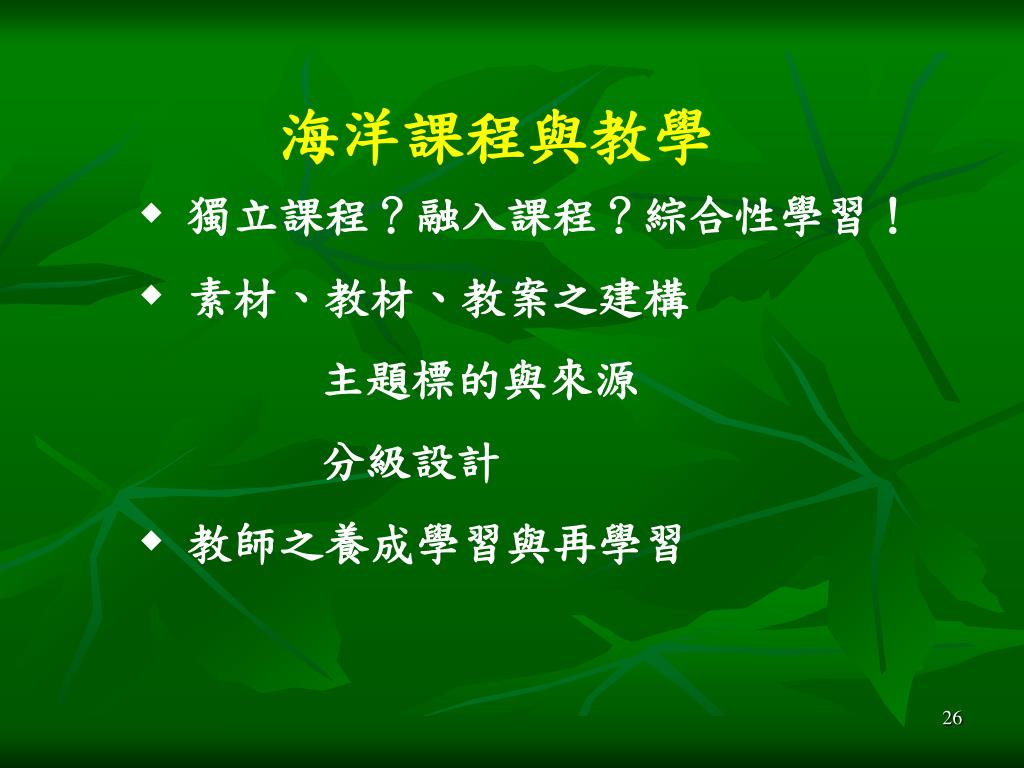 海洋課程與教學

◆ 獨立課程？融入課程？綜合性學習！

◆ 素材、教材、教案之建構

主題標的與來源

分級設計

◆ 教師之養成學習與再學習

26